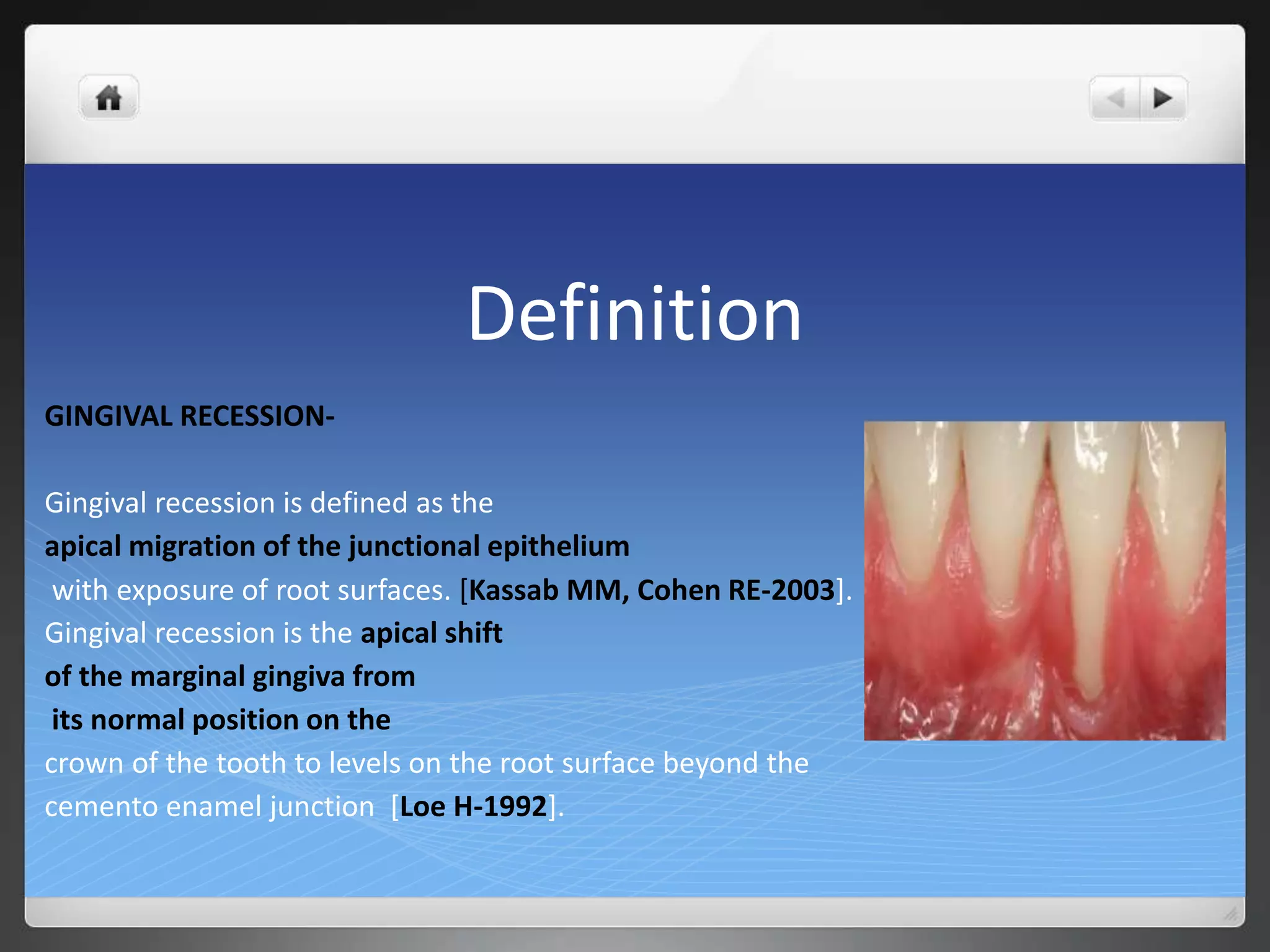 Definition

GINGIVAL RECESSION-

Gingival recession is defined as the apical migration of the junctional epithelium with exposure of root surfaces. [Kassab MM, Cohen RE-2003]. Gingival recession is the apical shift of the marginal gingiva from its normal position on the crown of the tooth to levels on the root surface beyond the cemento enamel junction [Loe H-1992].